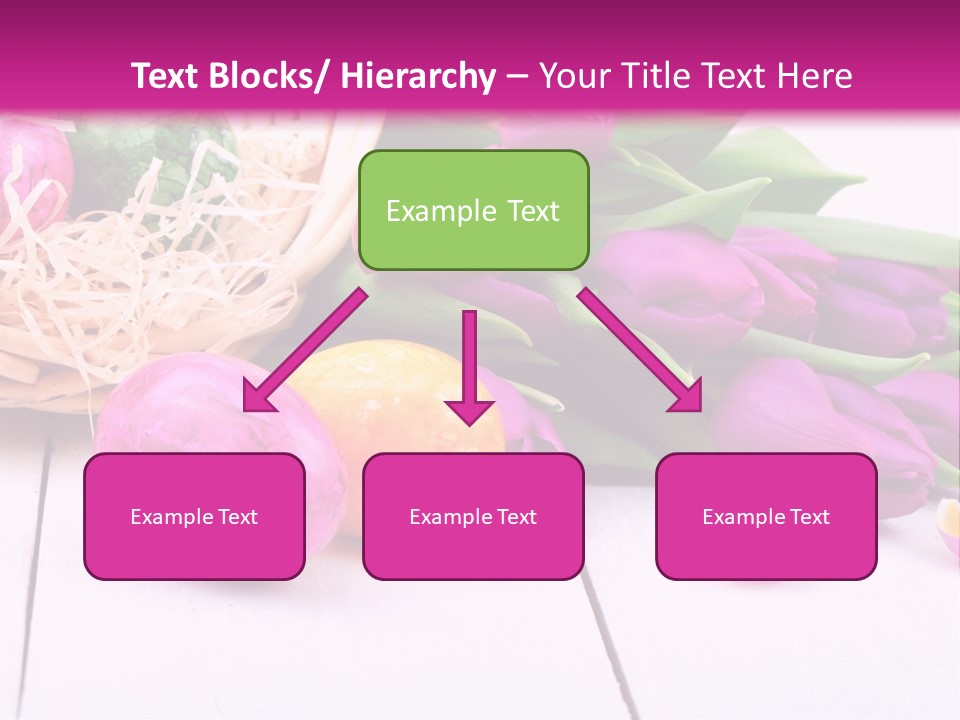 Text Blocks/ Hierarchy – Your Title Text Here

Example Text

Example Text

Example Text

Example Text